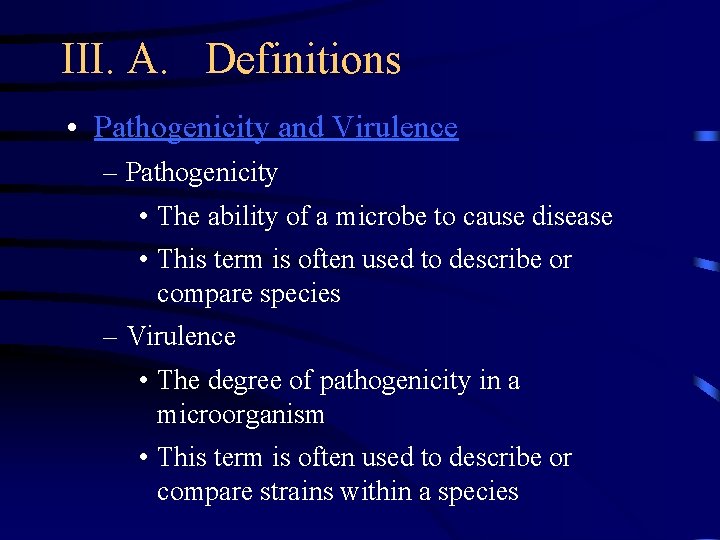 III. A. Definitions

• Pathogenicity and Virulence

– Pathogenicity

• The ability of a microbe to cause disease

• This term is often used to describe or compare species

– Virulence

• The degree of pathogenicity in a microorganism

• This term is often used to describe or compare strains within a species